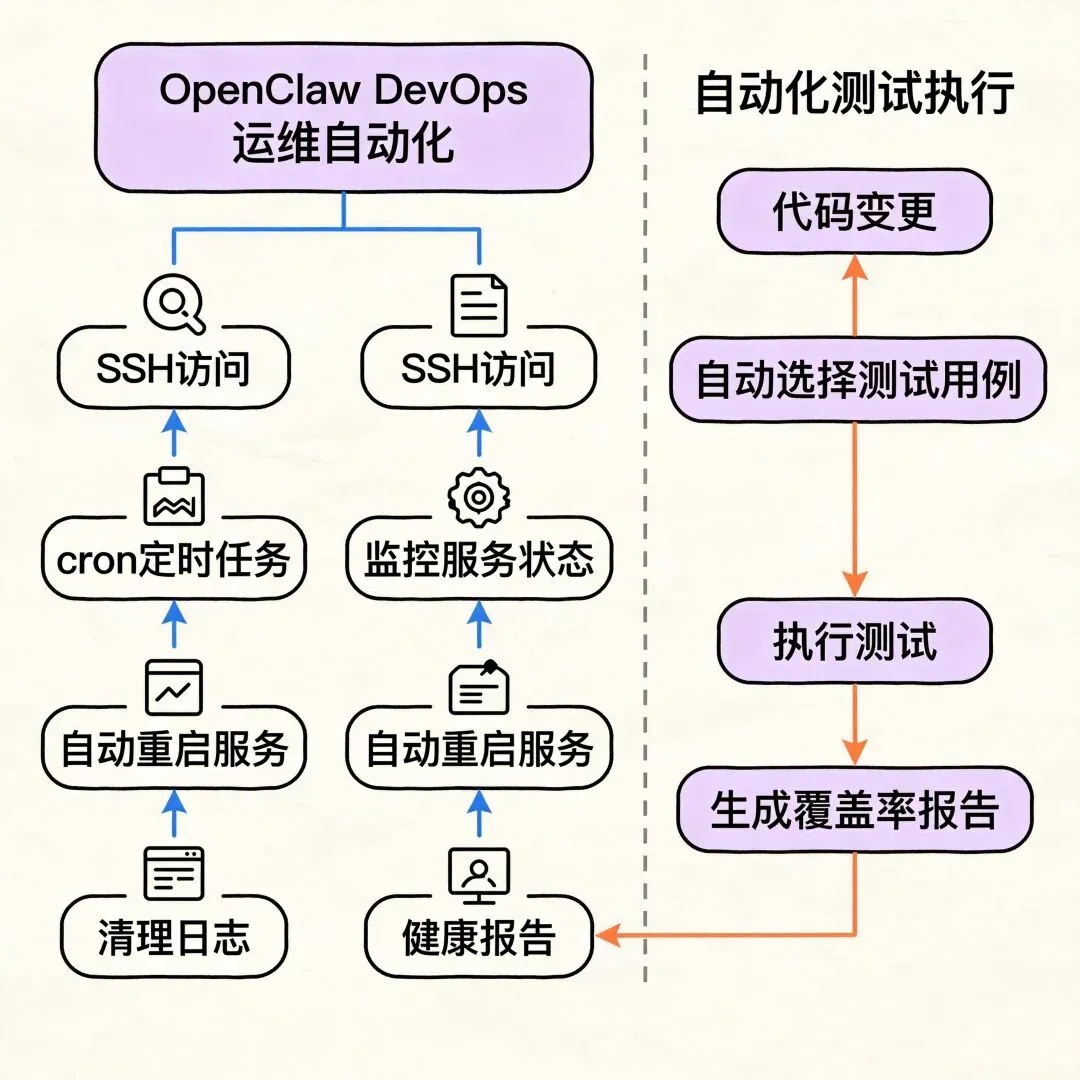 OpenClaw DevOps
运维自动化

SSH访问

cron定时任务

自动重启服务

清理日志

SSH访问

监控服务状态

自动重启服务

健康报告

自动化测试执行

代码变更

自动选择测试用例

执行测试

生成覆盖率报告